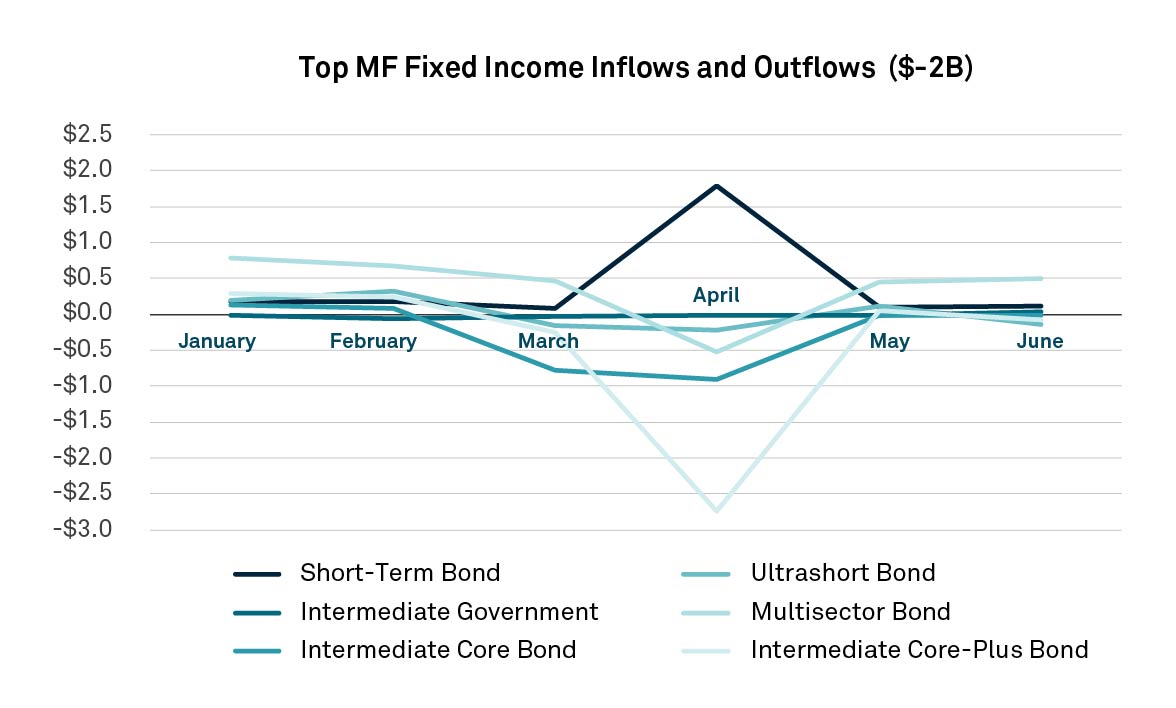 Top MF Fixed Income Inflows and Outflows ($-2B)

$2.5
$2.0
$1.5
$1.0
$0.5
$0.0
-$0.5
-$1.0
-$1.5
-$2.0
-$2.5
-$3.0

January
February
March
April
May
June

Short-Term Bond
Intermediate Government
Intermediate Core Bond
Ultrashort Bond
Multisector Bond
Intermediate Core-Plus Bond